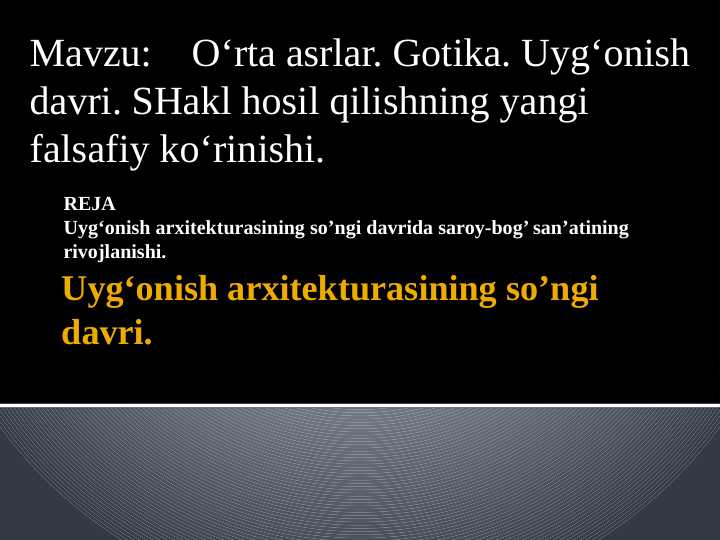 Mavzu: O‘rta asrlar. Gotika. Uyg‘onish davri. SHakl hosil qilishning yangi falsafiy ko‘rinishi.

REJA
Uyg‘onish arxitekturasining so’ngi davrida saroy-bog’ san’atining rivojlanishi.

Uyg‘onish arxitekturasining so’ngi davri.